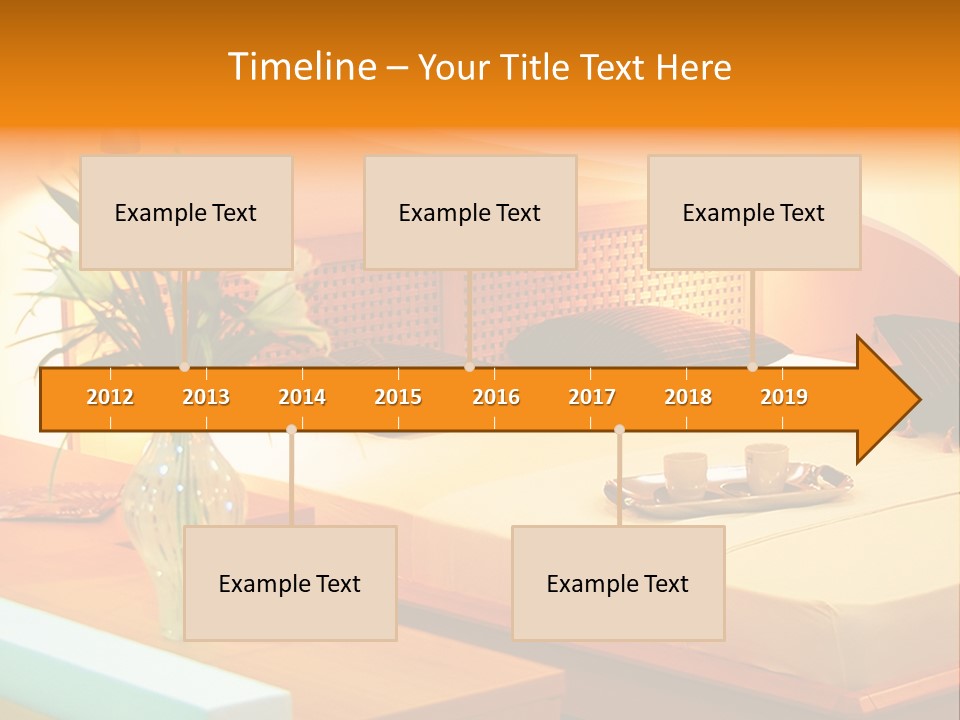 Timeline – Your Title Text Here

Example Text

Example Text

Example Text

2012 2013 2014 2015 2016 2017 2018 2019

Example Text

Example Text